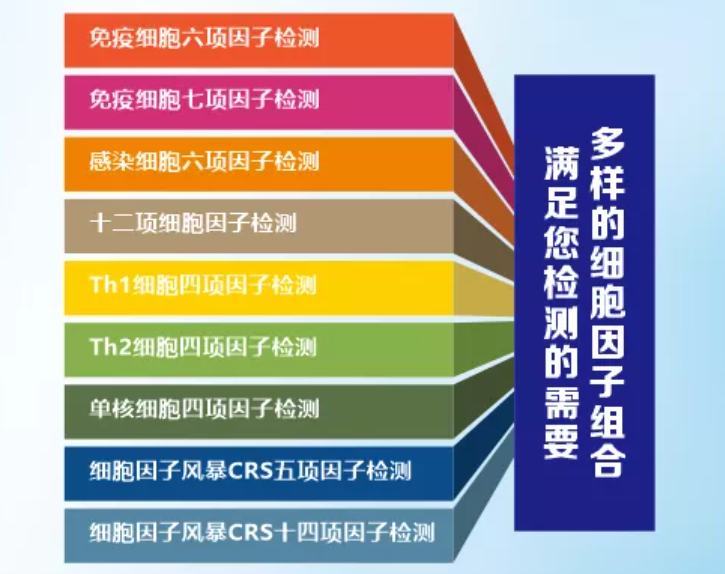 免疫细胞六项因子检测

免疫细胞七项因子检测

感染细胞六项因子检测

十二项细胞因子检测

Th1细胞四项因子检测

Th2细胞四项因子检测

单核细胞四项因子检测

细胞因子风暴CRS五项因子检测

细胞因子风暴CRS十四项因子检测

多样的细胞因子组合

满足您检测的需要